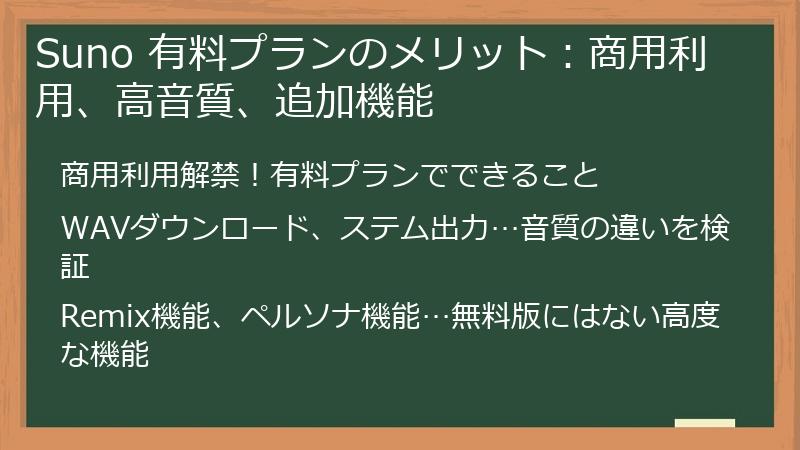 Suno 有料プランのメリット：商用利用、高音質、追加機能

商用利用解禁！有料プランでできること

WAVダウンロード、ステム出力…音質の違いを検証

Remix機能、ペルソナ機能…無料版にはない高度な機能